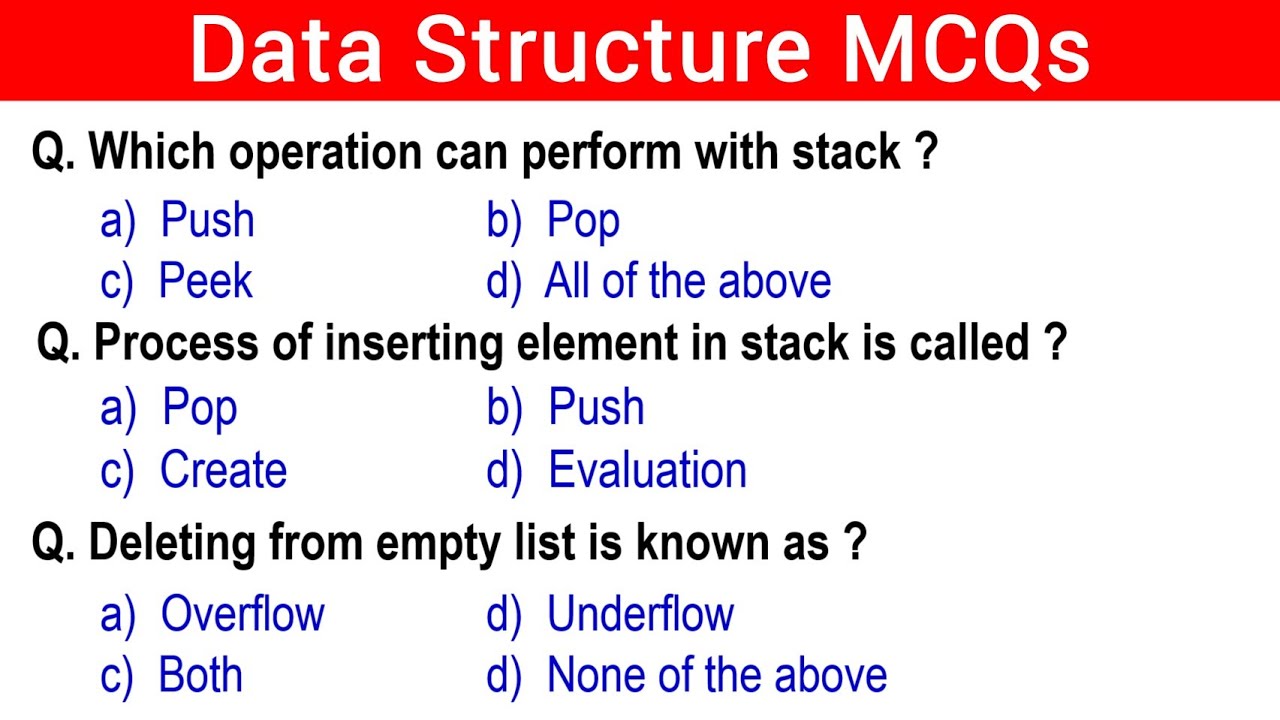 Data Structure MCQs

Q. Which operation can perform with stack ?

a) Push
b) Pop
c) Peek
d) All of the above

Q. Process of inserting element in stack is called ?

a) Pop
b) Push
c) Create
d) Evaluation

Q. Deleting from empty list is known as ?

a) Overflow
d) Underflow
c) Both
d) None of the above